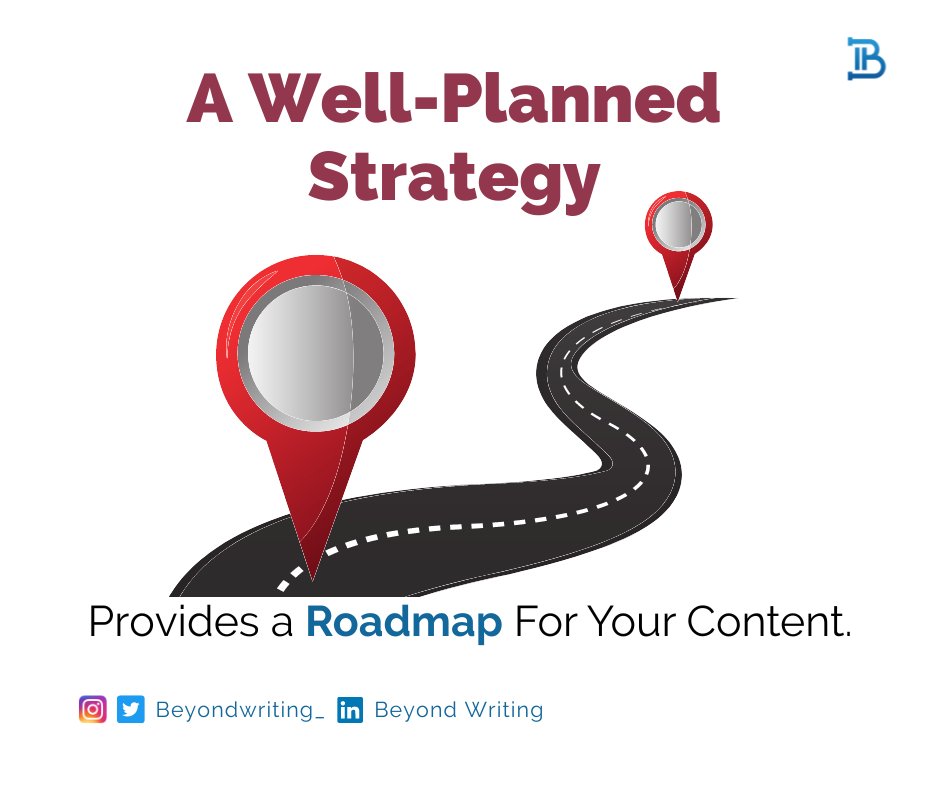 A Well-Planned Strategy

Provides a Roadmap For Your Content.

Beyondwriting_ Beyond Writing